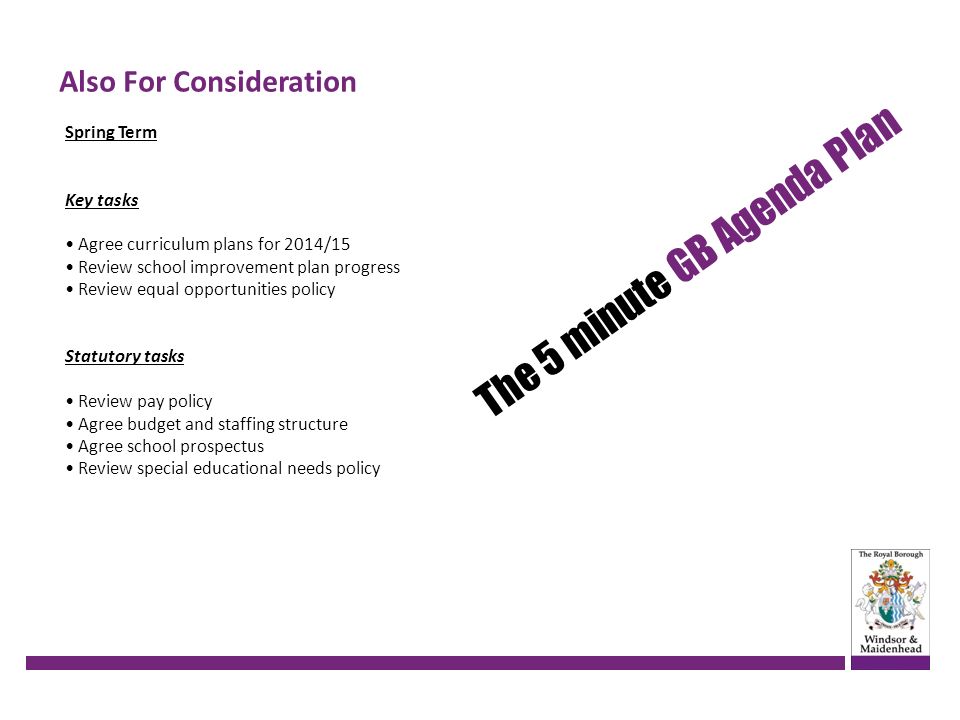 Also For Consideration

Spring Term

Key tasks

• Agree curriculum plans for 2014/15
• Review school improvement plan progress
• Review equal opportunities policy

Statutory tasks

• Review pay policy
• Agree budget and staffing structure
• Agree school prospectus
• Review special educational needs policy

The 5 minute GB Agenda Plan

The Royal Borough
Windsor & Maidenhead